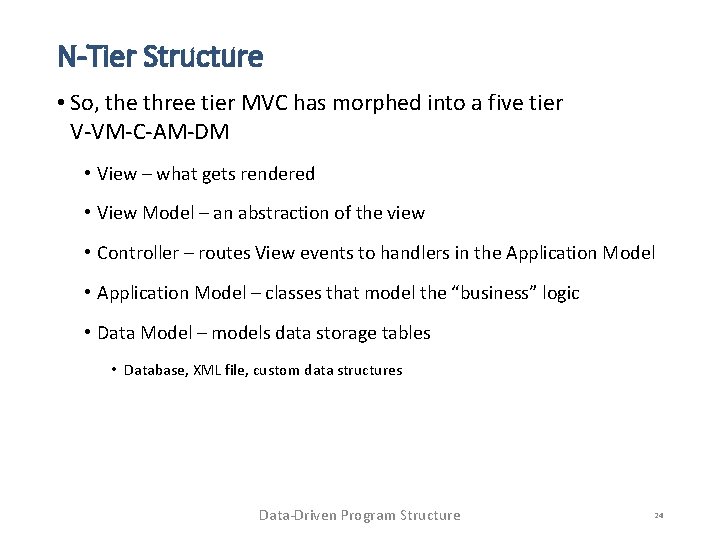 N-Tier Structure

• So, the three tier MVC has morphed into a five tier V-VM-C-AM-DM

• View – what gets rendered

• View Model – an abstraction of the view

• Controller – routes View events to handlers in the Application Model

• Application Model – classes that model the “business” logic

• Data Model – models data storage tables

• Database, XML file, custom data structures

Data-Driven Program Structure

24